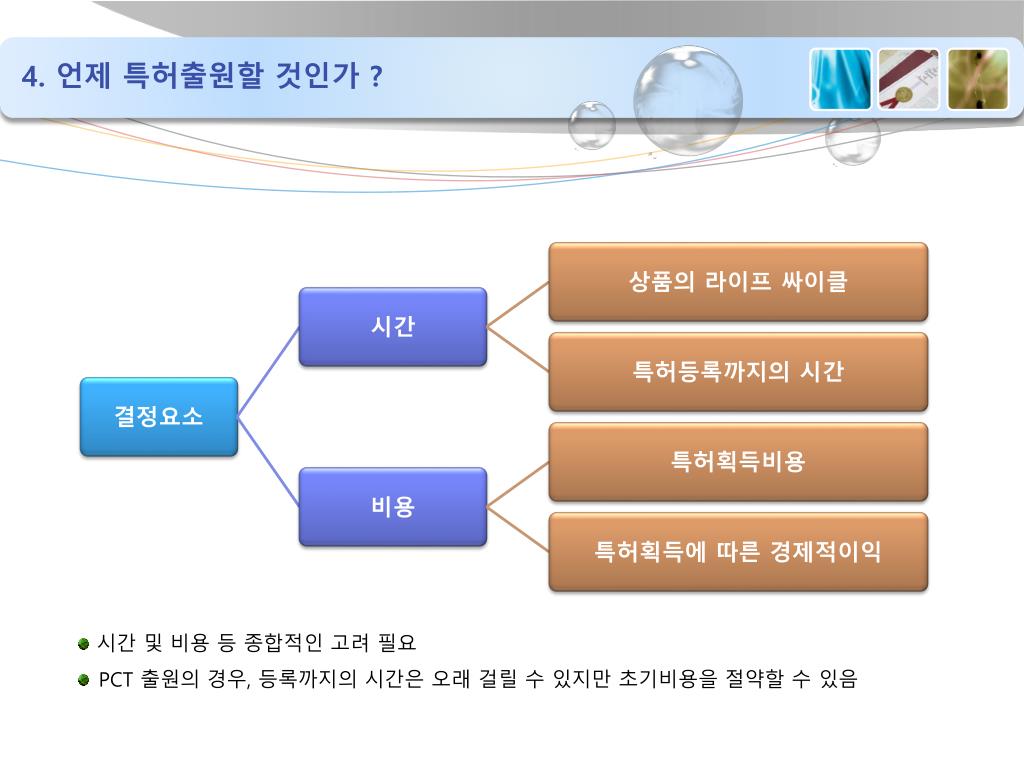 4. 언제 특허출원할 것인가 ?

결정요소

시간

비용

상품의 라이프 싸이클

특허등록까지의 시간

특허획득비용

특허획득에 따른 경제적이익

시간 및 비용 등 종합적인 고려 필요

PCT 출원의 경우, 등록까지의 시간은 오래 걸릴 수 있지만 초기비용을 절약할 수 있음